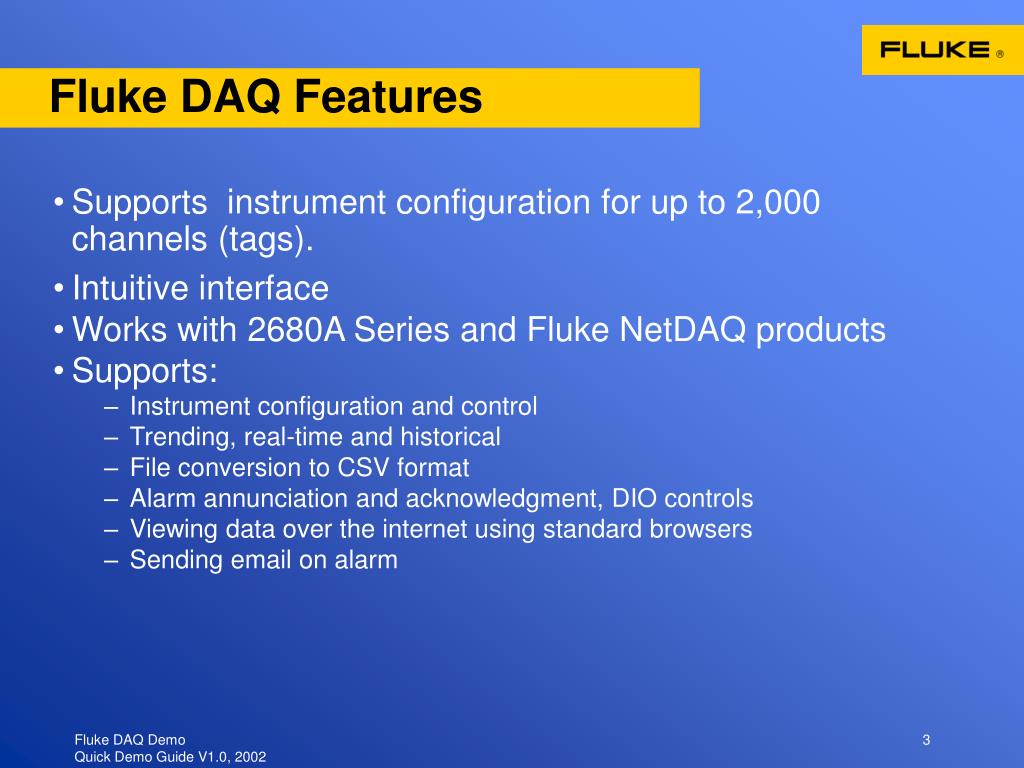 FLUKE ®

Fluke DAQ Features

• Supports instrument configuration for up to 2,000 channels (tags).
• Intuitive interface
• Works with 2680A Series and Fluke NetDAQ products
• Supports:
– Instrument configuration and control
– Trending, real-time and historical
– File conversion to CSV format
– Alarm annunciation and acknowledgment, DIO controls
– Viewing data over the internet using standard browsers
– Sending email on alarm

Fluke DAQ Demo
Quick Demo Guide V1.0, 2002

3